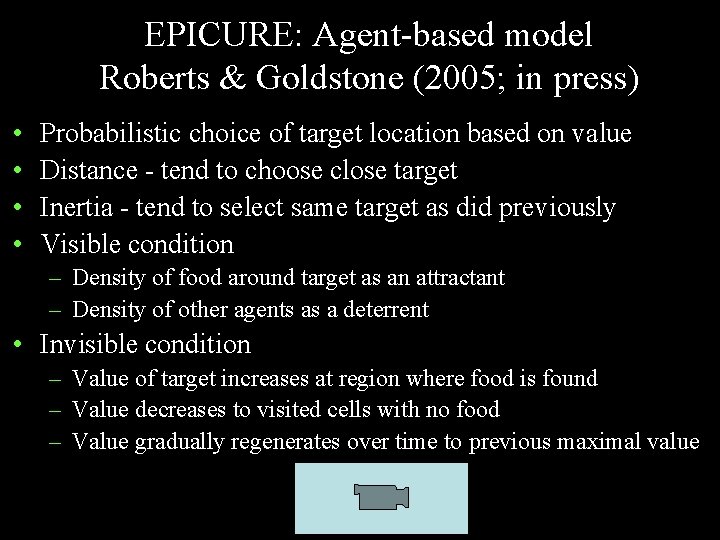 EPICURE: Agent-based model
Roberts & Goldstone (2005; in press)

• Probabilistic choice of target location based on value
• Distance - tend to choose close target
• Inertia - tend to select same target as did previously
• Visible condition
– Density of food around target as an attractant
– Density of other agents as a deterrent
• Invisible condition
– Value of target increases at region where food is found
– Value decreases to visited cells with no food
– Value gradually regenerates over time to previous maximal value